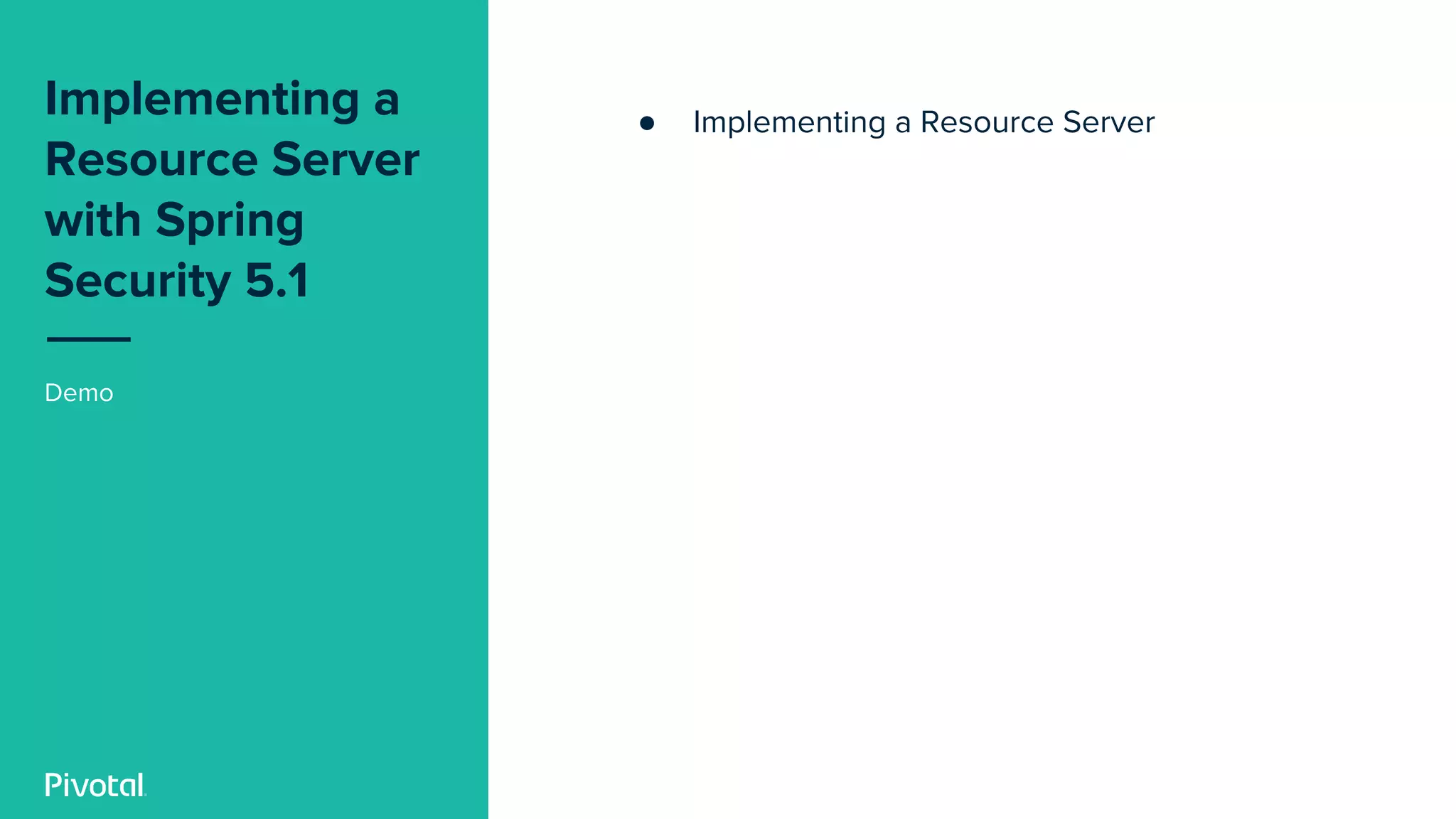 Implementing a Resource Server with Spring Security 5.1

Demo

Pivotal

● Implementing a Resource Server